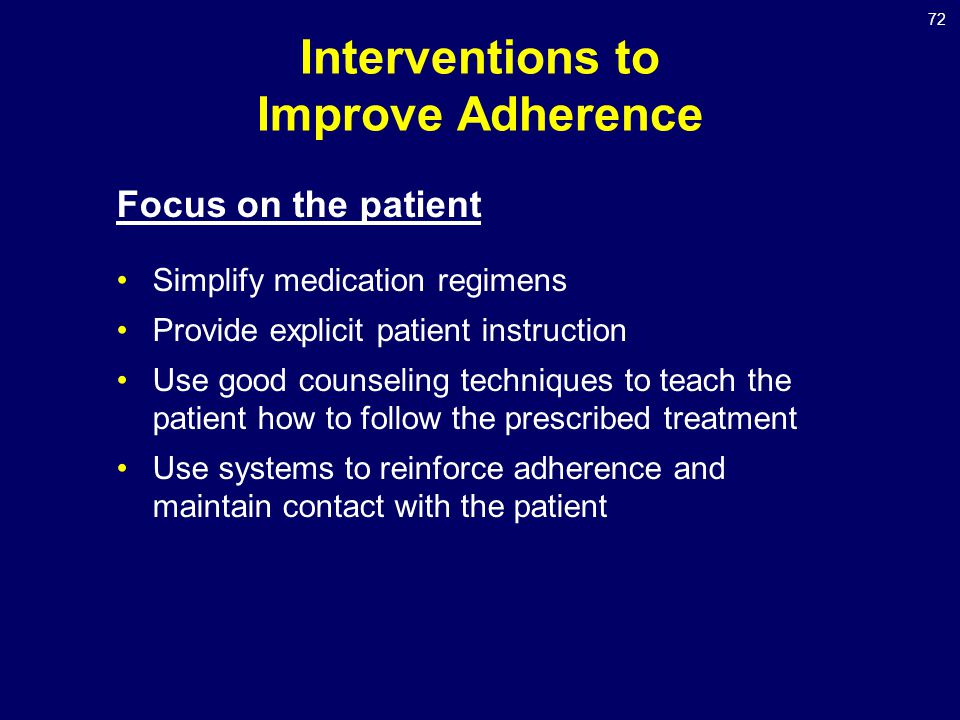 72

Interventions to Improve Adherence

Focus on the patient

• Simplify medication regimens
• Provide explicit patient instruction
• Use good counseling techniques to teach the patient how to follow the prescribed treatment
• Use systems to reinforce adherence and maintain contact with the patient